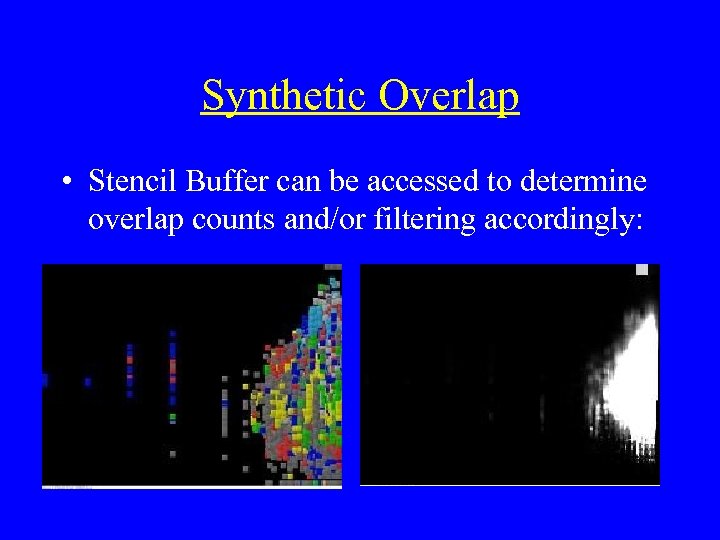 Synthetic Overlap

• Stencil Buffer can be accessed to determine overlap counts and/or filtering accordingly: